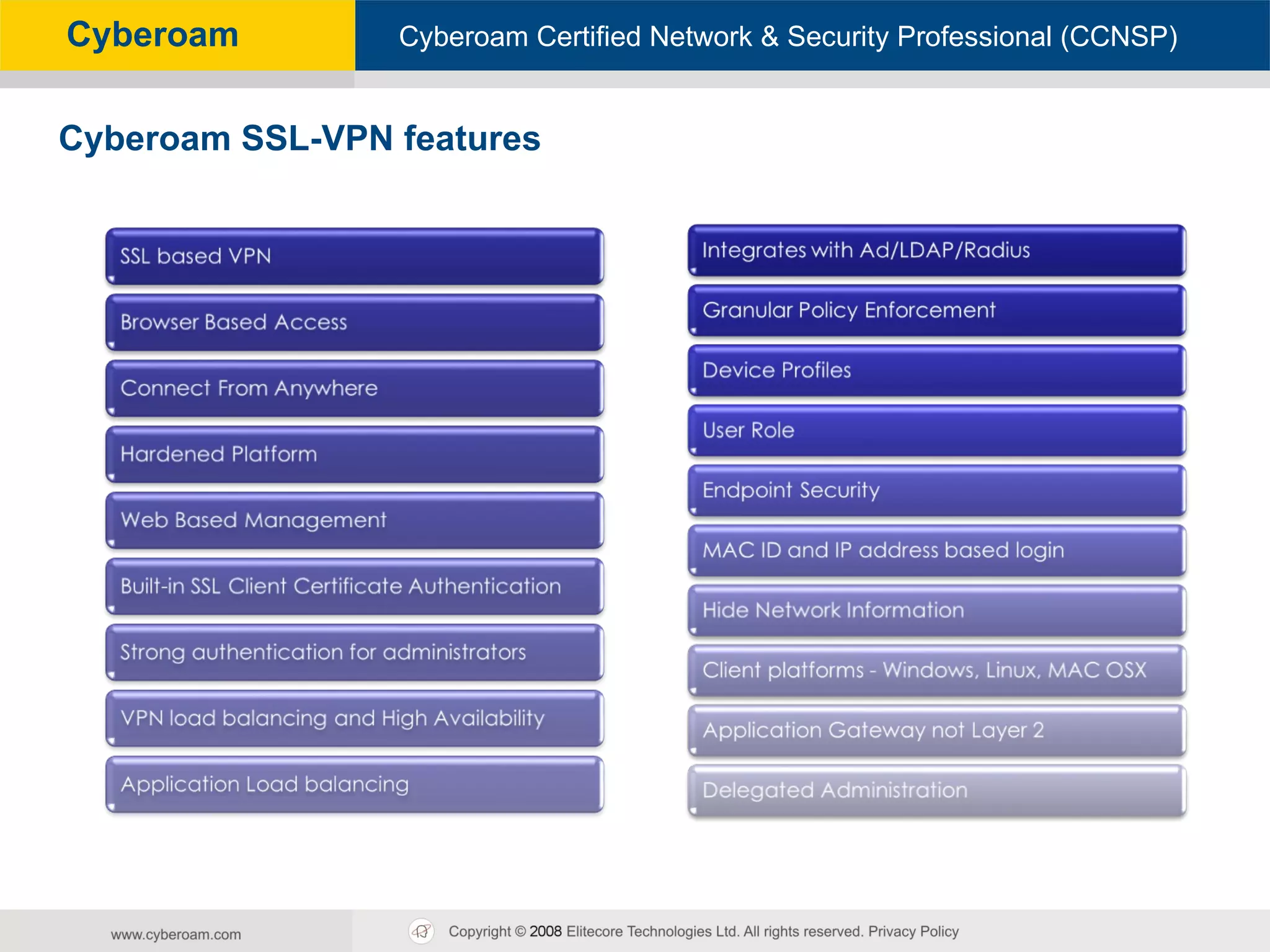 Cyberoam

Cyberoam Certified Network & Security Professional (CCNSP)

Cyberoam SSL-VPN features

SSL based VPN

Browser Based Access

Connect From Anywhere

Hardened Platform

Web Based Management

Built-in SSL Client Certificate Authentication

Strong authentication for administrators

VPN load balancing and High Availability

Application Load balancing

Integrates with Ad/LDAP/Radius

Granular Policy Enforcement

Device Profiles

User Role

Endpoint Security

MAC ID and IP address based login

Hide Network Information

Client platforms - Windows, Linux, MAC OSX

Application Gateway not Layer 2

Delegated Administration

www.cyberoam.com

Copyright © 2008 Elitecore Technologies Ltd. All rights reserved. Privacy Policy